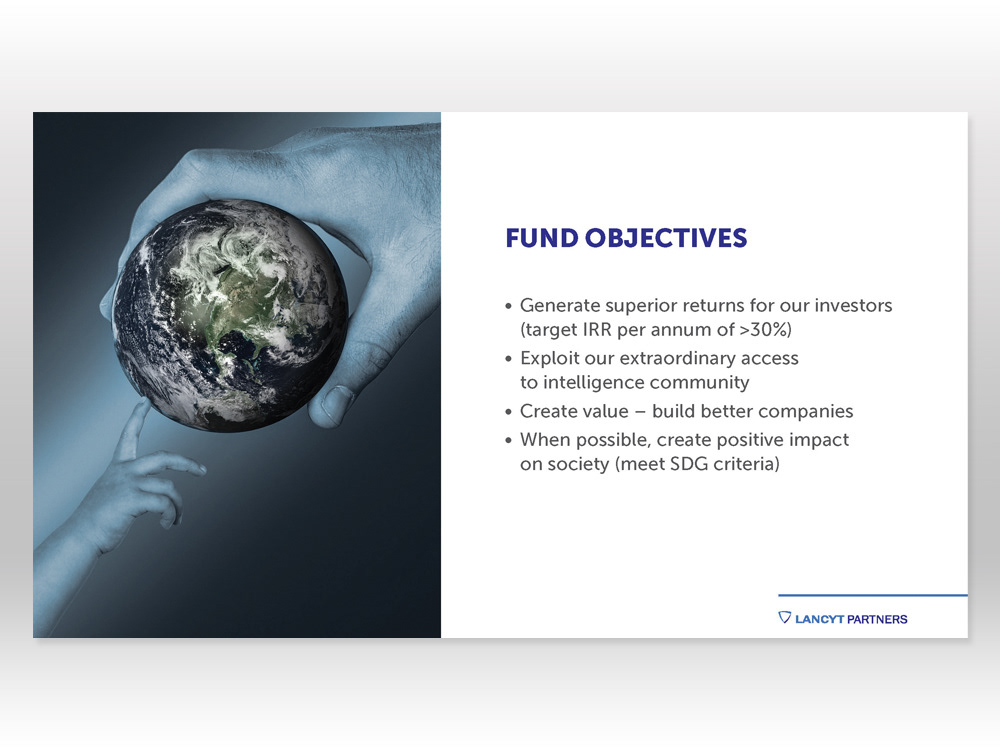 FUND OBJECTIVES

• Generate superior returns for our investors (target IRR per annum of >30%)
• Exploit our extraordinary access to intelligence community
• Create value – build better companies
• When possible, create positive impact on society (meet SDG criteria)

LANCYT PARTNERS